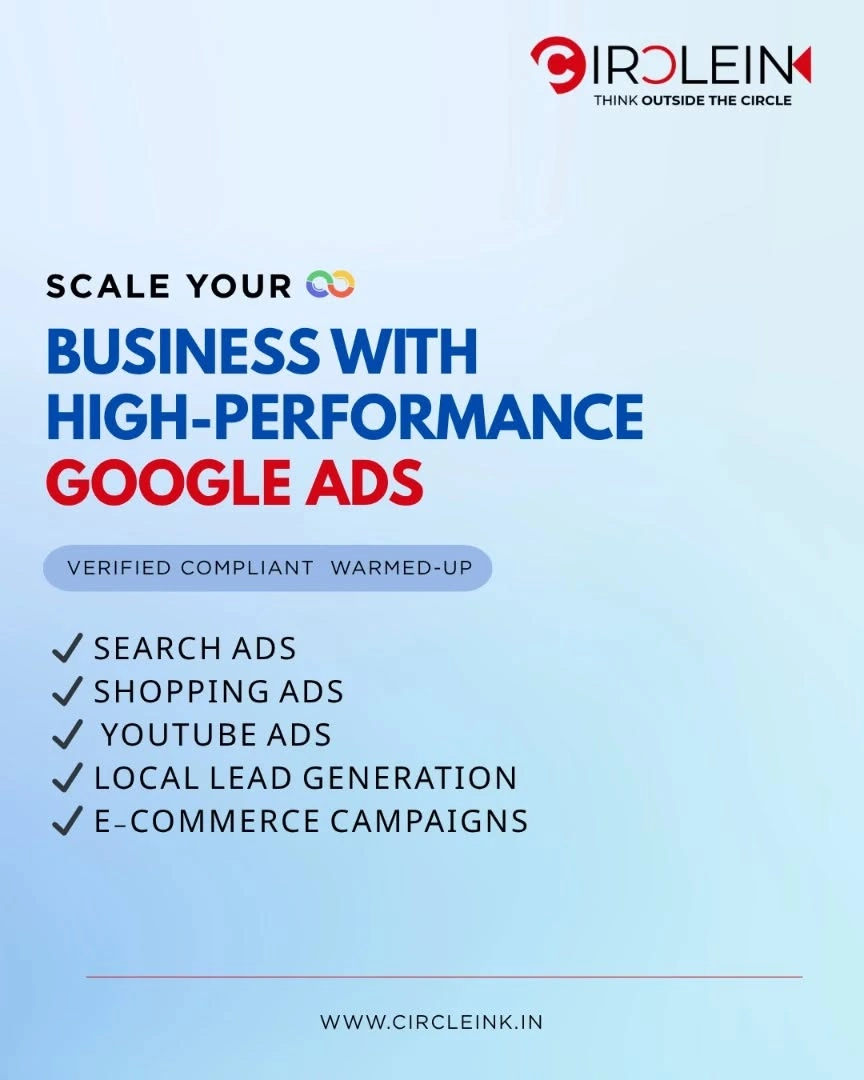 CIRCLEINK
THINK OUTSIDE THE CIRCLE

SCALE YOUR
BUSINESS WITH HIGH-PERFORMANCE GOOGLE ADS

VERIFIED COMPLIANT WARMED-UP

✓ SEARCH ADS
✓ SHOPPING ADS
✓ YOUTUBE ADS
✓ LOCAL LEAD GENERATION
✓ E-COMMERCE CAMPAIGNS

WWW.CIRCLEINK.IN